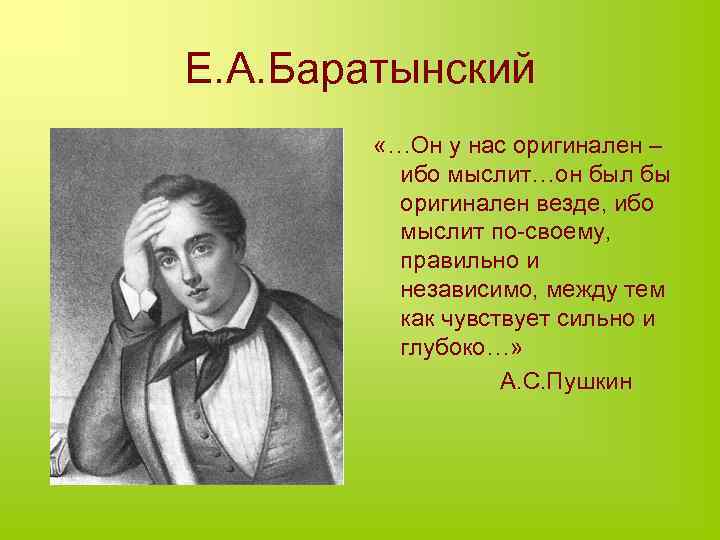 Е.А.Баратынский

«…Он у нас оригинален – ибо мыслит…он был бы оригинален везде, ибо мыслит по-своему, правильно и независимо, между тем как чувствует сильно и глубоко…»

А.С.Пушкин